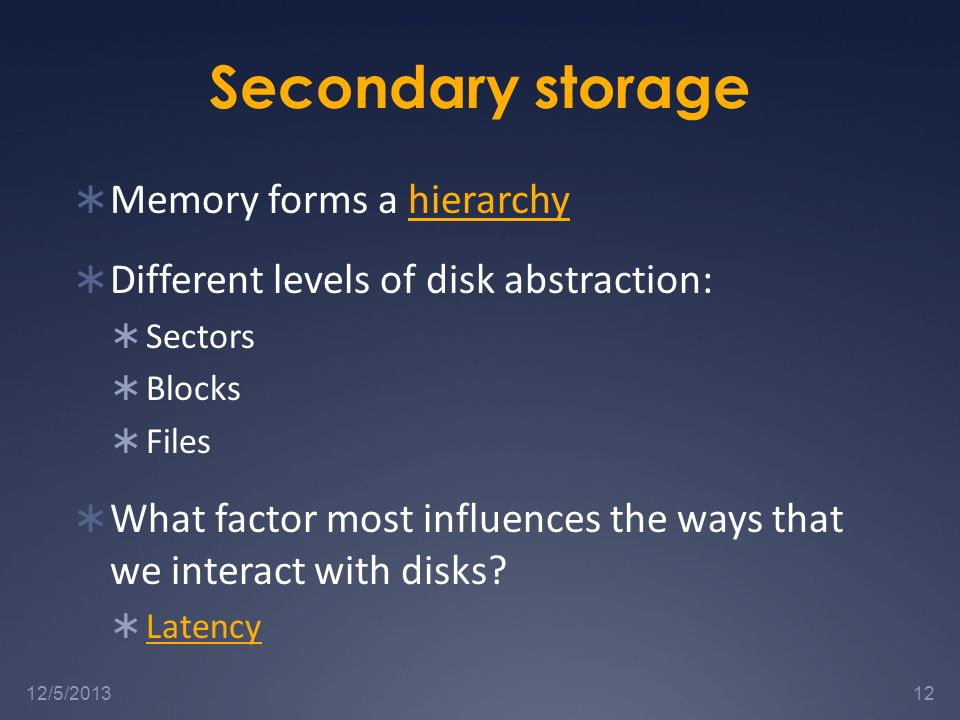 Secondary storage

∗ Memory forms a hierarchy

∗ Different levels of disk abstraction:
∗ Sectors
∗ Blocks
∗ Files

∗ What factor most influences the ways that we interact with disks?
∗ Latency

12/5/2013

12